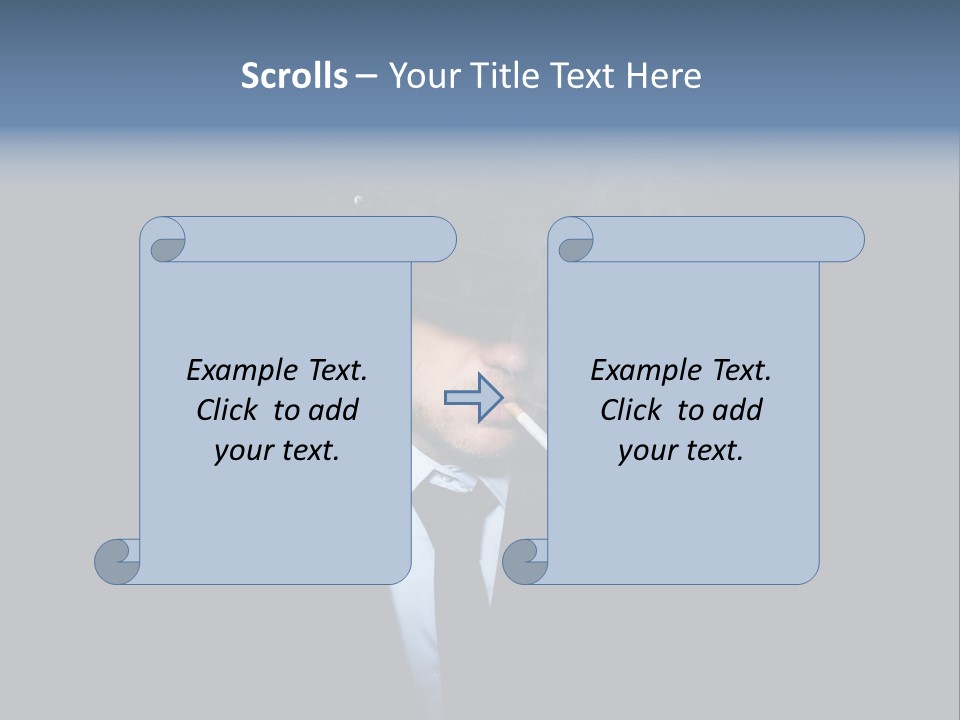 Scrolls – Your Title Text Here

Example Text. Click to add your text.

Example Text. Click to add your text.